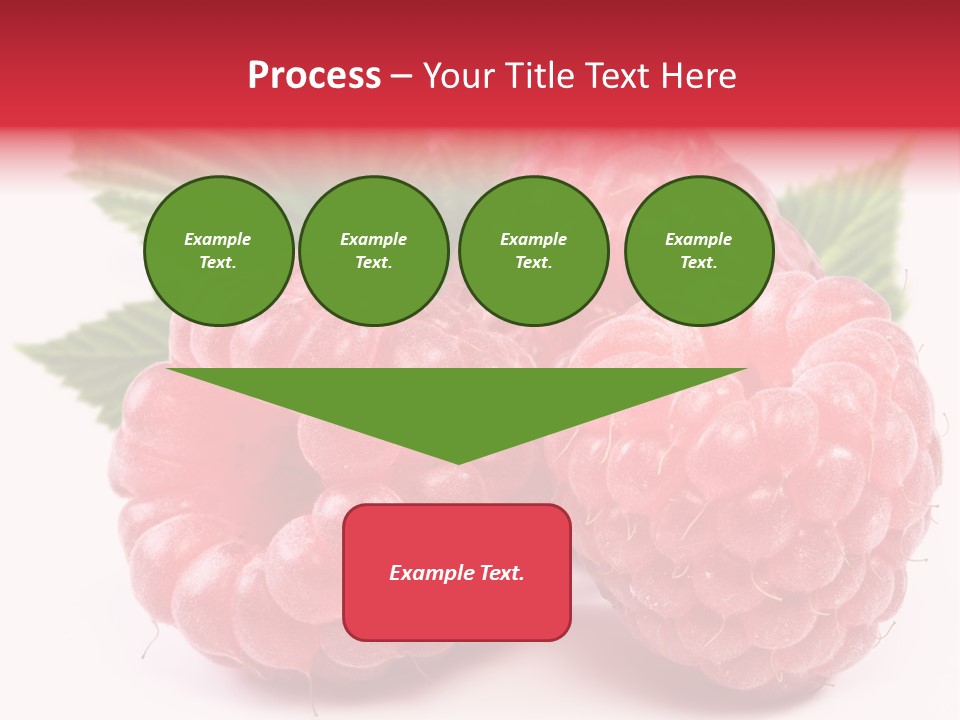 Process – Your Title Text Here

Example Text.

Example Text.

Example Text.

Example Text.

Example Text.